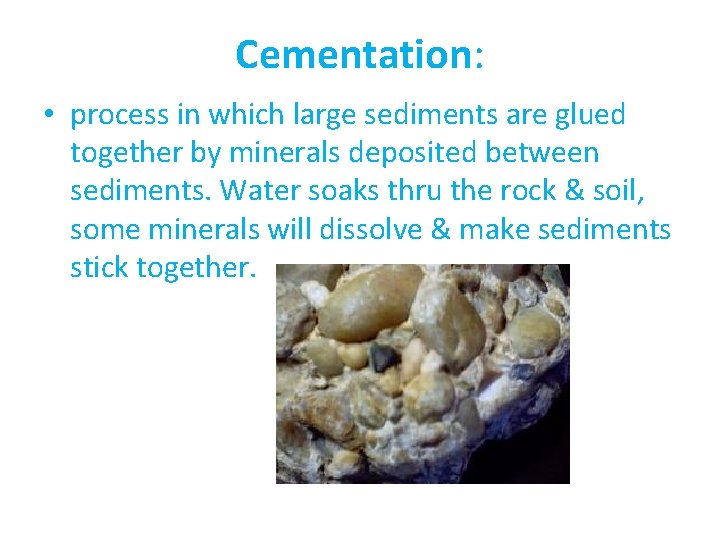 Cementation:

• process in which large sediments are glued together by minerals deposited between sediments. Water soaks thru the rock & soil, some minerals will dissolve & make sediments stick together.